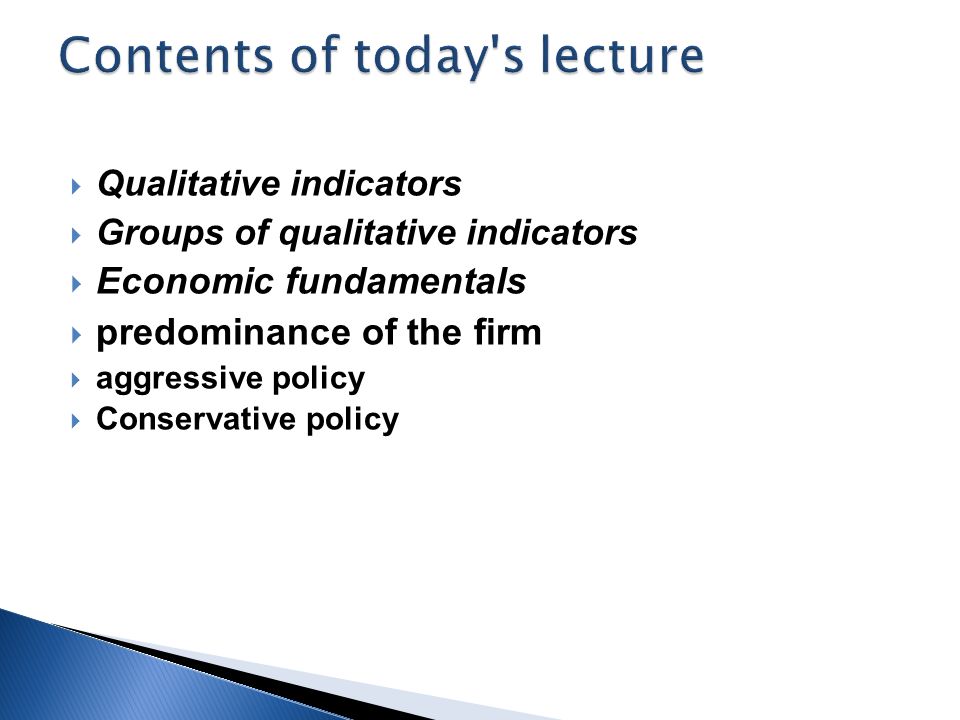 Contents of today's lecture

Qualitative indicators
Groups of qualitative indicators
Economic fundamentals
predominance of the firm
aggressive policy
Conservative policy